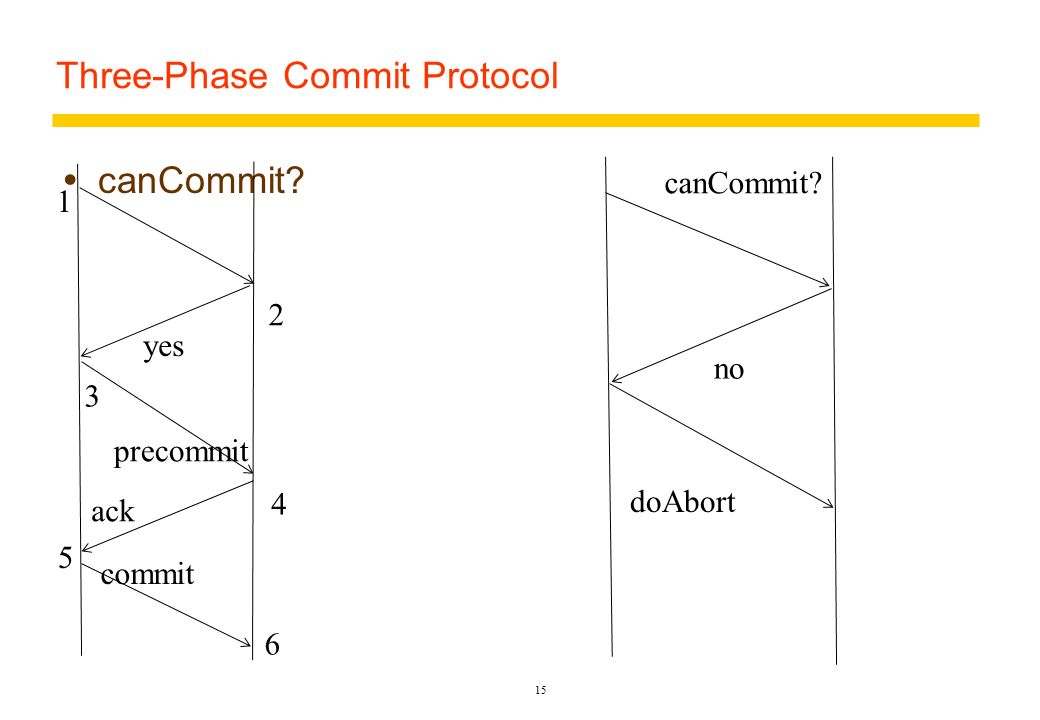 Three-Phase Commit Protocol

• canCommit?

1

2

yes

3

precommit

4

ack

5

commit

6

canCommit?

no

doAbort

15